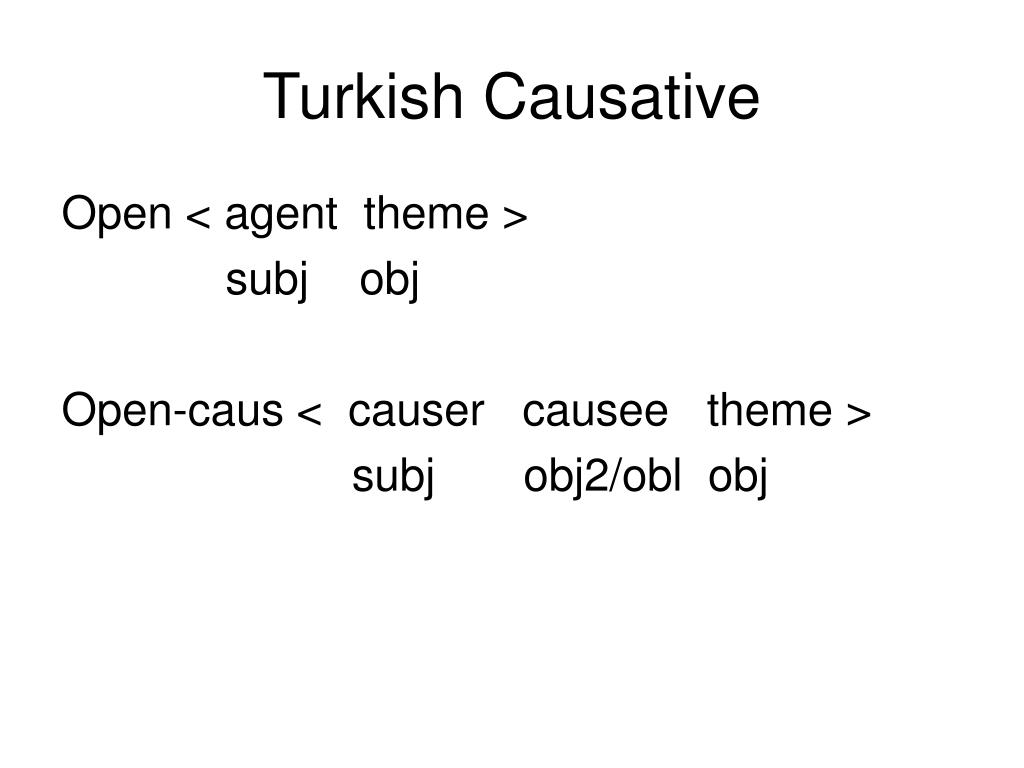 Turkish Causative

Open < agent theme >
subj obj

Open-caus < causer causee theme >
subj obj2/obl obj